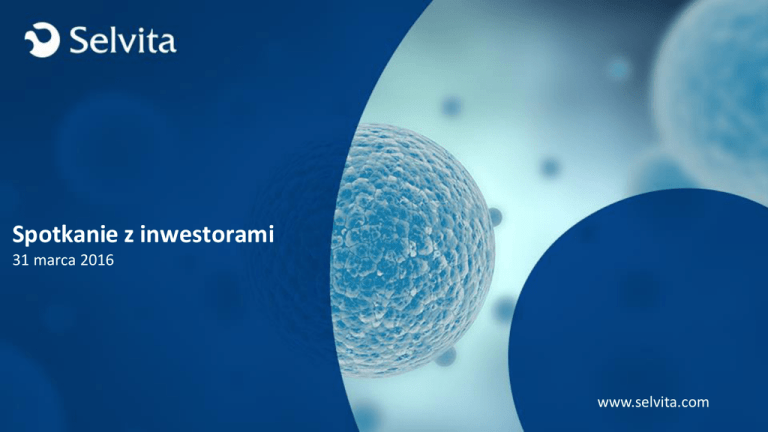 Selvita

Spotkanie z inwestorami
31 marca 2016

www.selvita.com